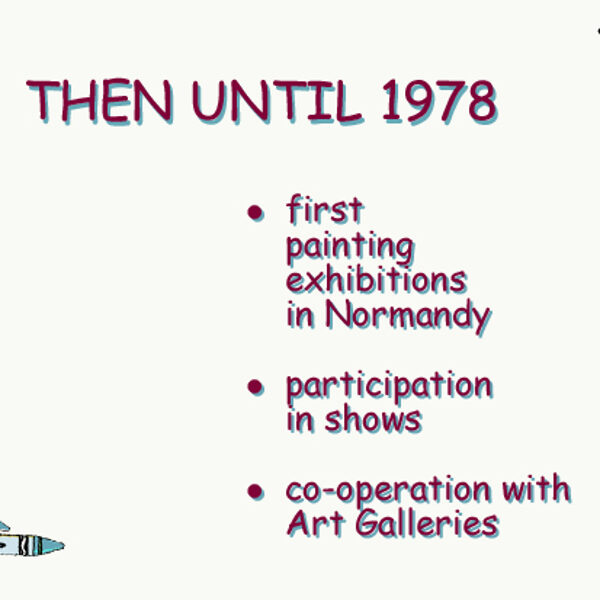 THEN UNTIL 1978

• first painting exhibitions in Normandy

• participation in shows

• co-operation with Art Galleries